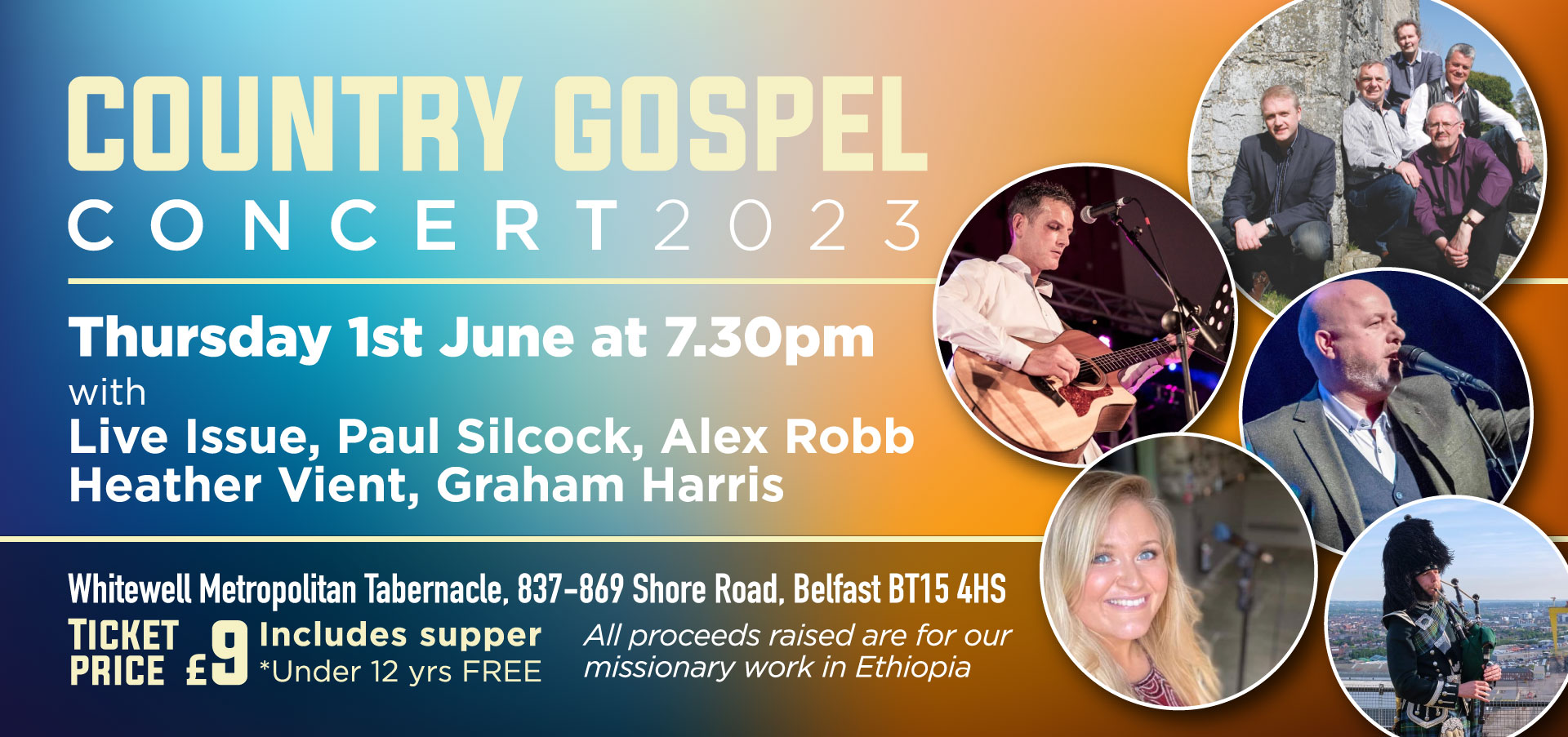 COUNTRY GOSPEL
CONCERT 2023

Thursday 1st June at 7.30pm
with
Live Issue, Paul Silcock, Alex Robb
Heather Vient, Graham Harris

Whitewell Metropolitan Tabernacle, 837-869 Shore Road, Belfast BT15 4HS

TICKET PRICE £9 Includes supper
*Under 12 yrs FREE

All proceeds raised are for our missionary work in Ethiopia